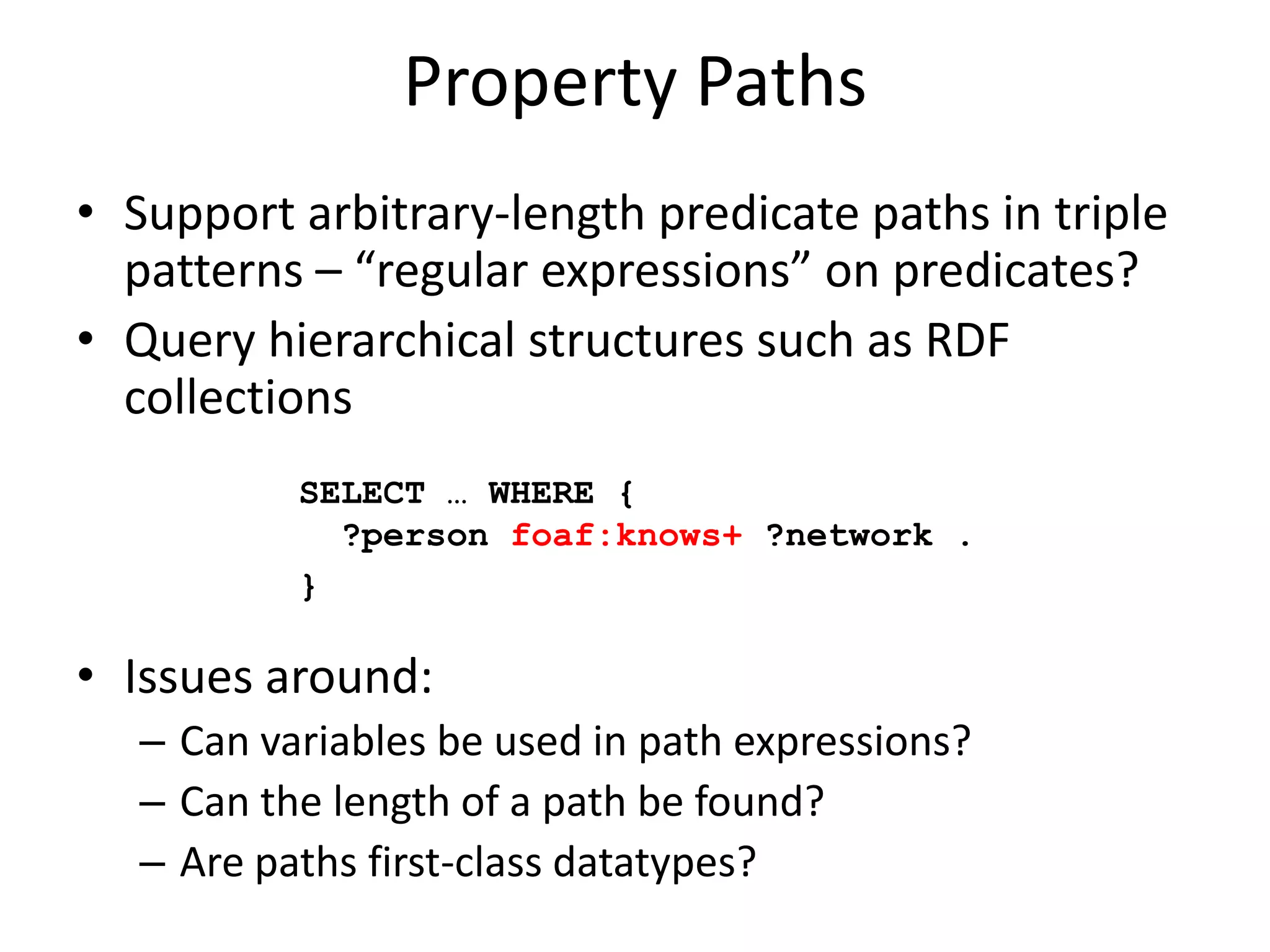 Property Paths

• Support arbitrary-length predicate paths in triple patterns – “regular expressions” on predicates?
• Query hierarchical structures such as RDF collections

SELECT … WHERE {
  ?person foaf:knows+ ?network .
}

• Issues around:
– Can variables be used in path expressions?
– Can the length of a path be found?
– Are paths first-class datatypes?